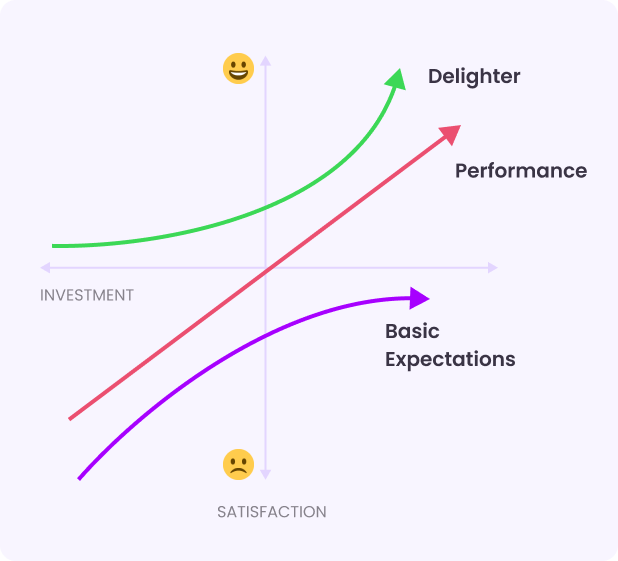 Delighter

Performance

INVESTMENT

Basic Expectations

SATISFACTION